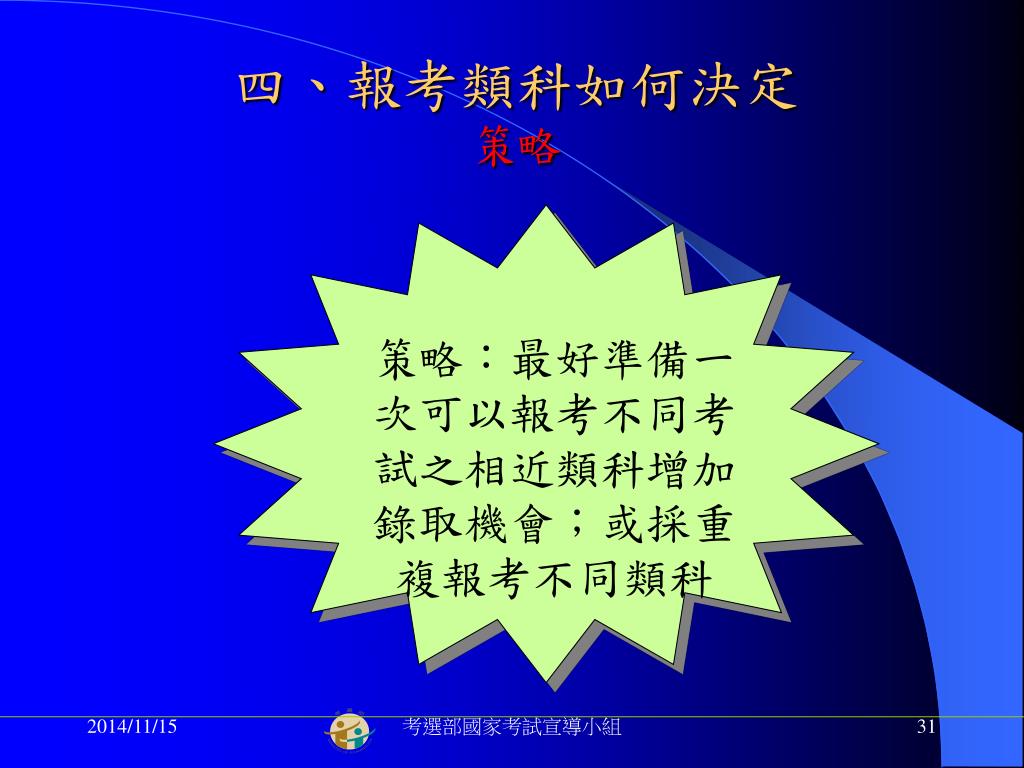 四、報考類科如何決定
策略

策略：最好準備一次可以報考不同考試之相近類科增加錄取機會；或採重複報考不同類科

2014/11/15

考選部國家考試宣導小組

31